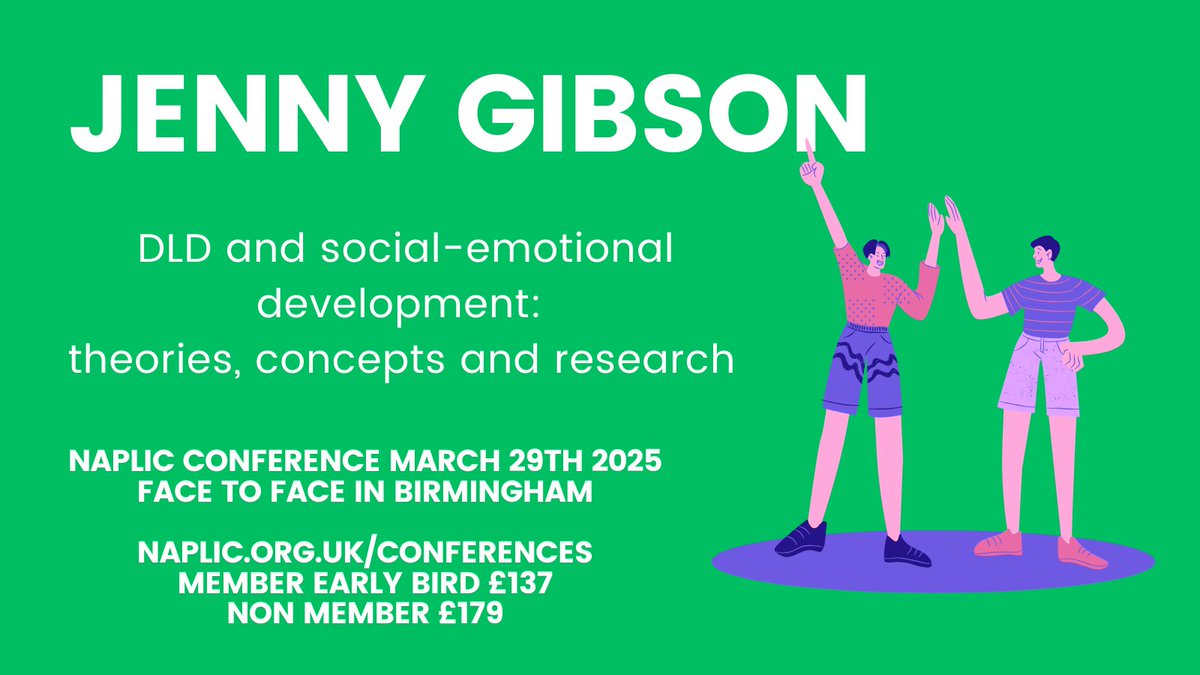 JENNY GIBSON

DLD and social-emotional development: theories, concepts and research

NAPLIC CONFERENCE MARCH 29TH 2025
FACE TO FACE IN BIRMINGHAM

NAPLIC.ORG.UK/CONFERENCES
MEMBER EARLY BIRD £137
NON MEMBER £179